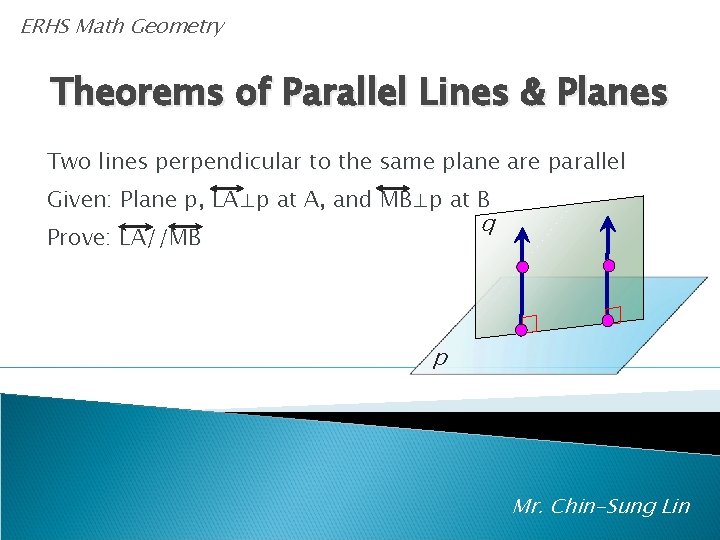 ERHS Math Geometry

Theorems of Parallel Lines & Planes

Two lines perpendicular to the same plane are parallel

Given: Plane p, $\overleftrightarrow{LA} \perp p$ at A, and $\overleftrightarrow{MB} \perp p$ at B

Prove: $\overleftrightarrow{LA} // \overleftrightarrow{MB}$

q

p

Mr. Chin-Sung Lin